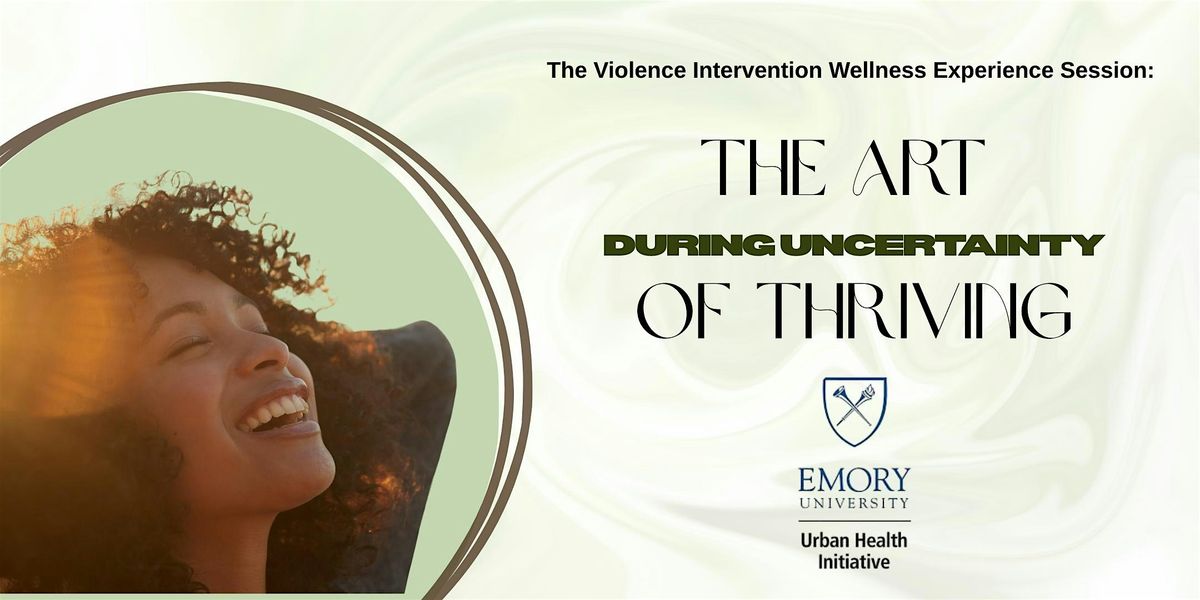 The Violence Intervention Wellness Experience Session:

THE ART
DURING UNCERTAINTY
OF THRIVING

EMORY
UNIVERSITY
Urban Health Initiative